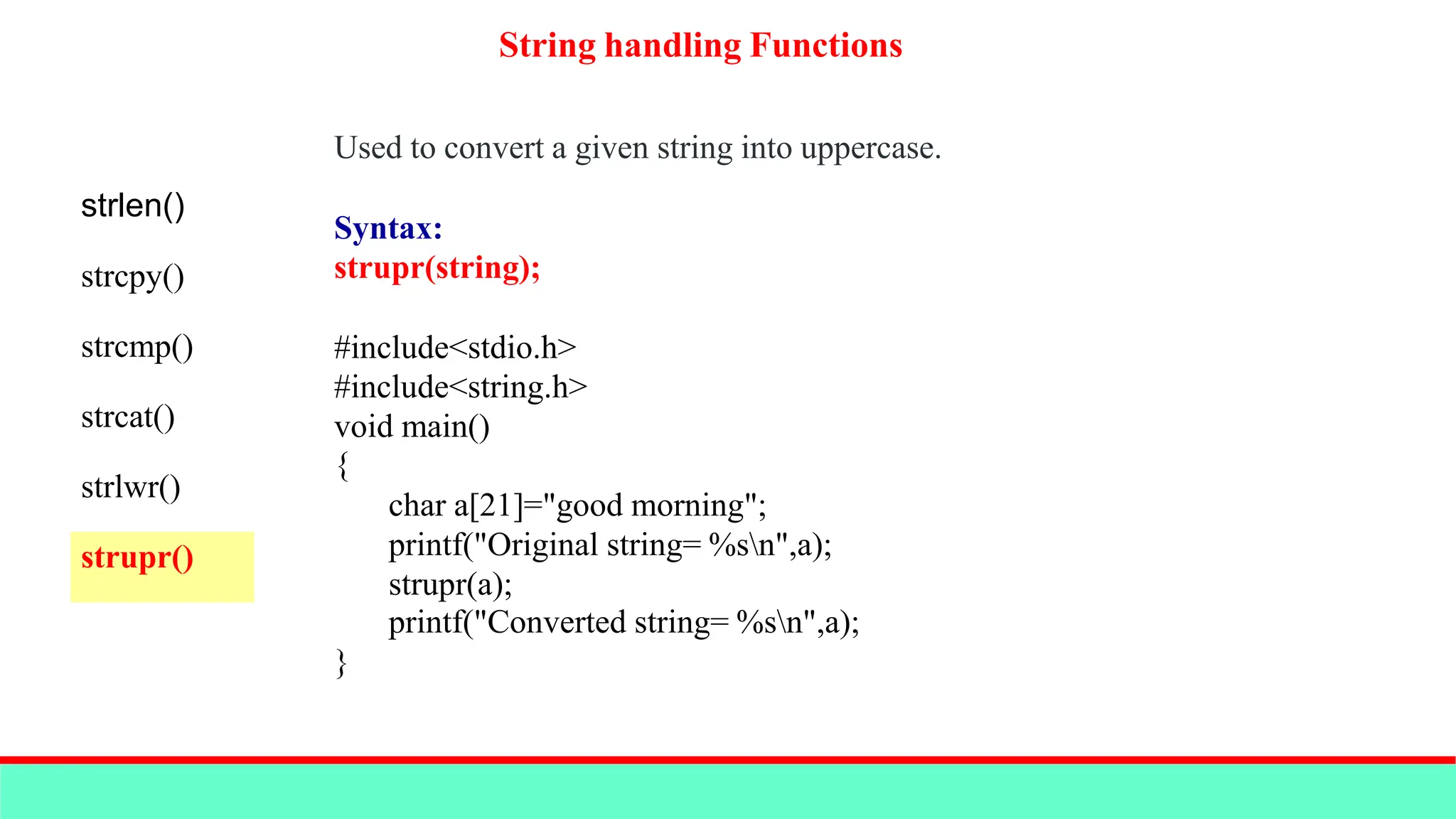 String handling Functions

strlen()

strcpy()

strcmp()

strcat()

strlwr()

strupr()

Used to convert a given string into uppercase.

Syntax:
strupr(string);

#include<stdio.h>
#include<string.h>
void main()
{
char a[21]="good morning";
printf("Original string= %s\n",a);
strupr(a);
printf("Converted string= %s\n",a);
}